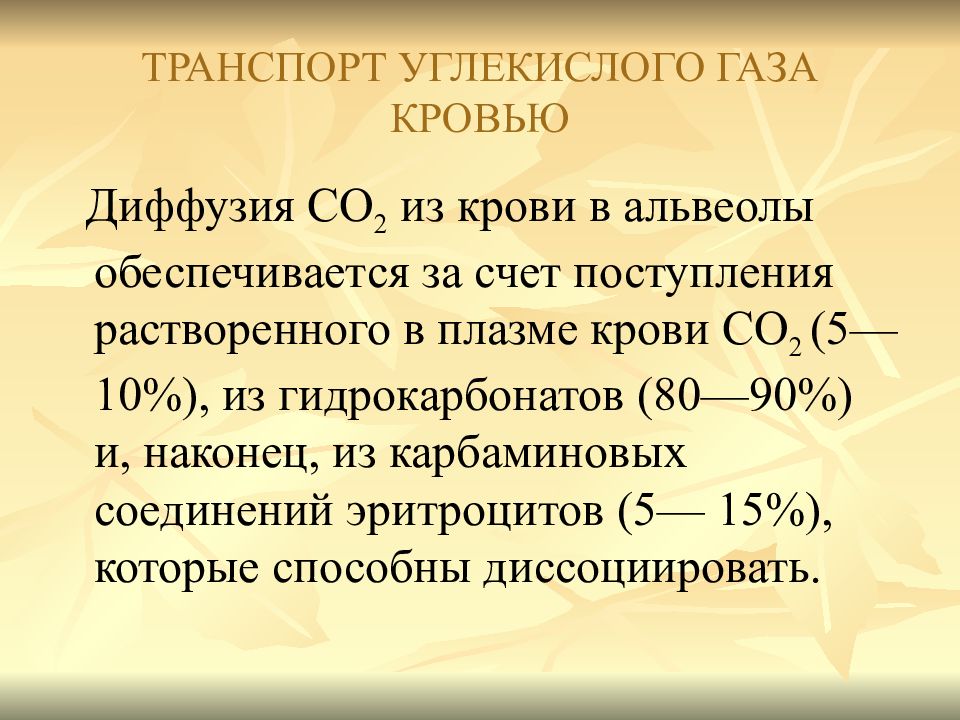 ТРАНСПОРТ УГЛЕКИСЛОГО ГАЗА КРОВЬЮ

Диффузия $CO_2$ из крови в альвеолы обеспечивается за счет поступления растворенного в плазме крови $CO_2$ (5—10%), из гидрокарбонатов (80—90%) и, наконец, из карбаминовых соединений эритроцитов (5— 15%), которые способны диссоциировать.